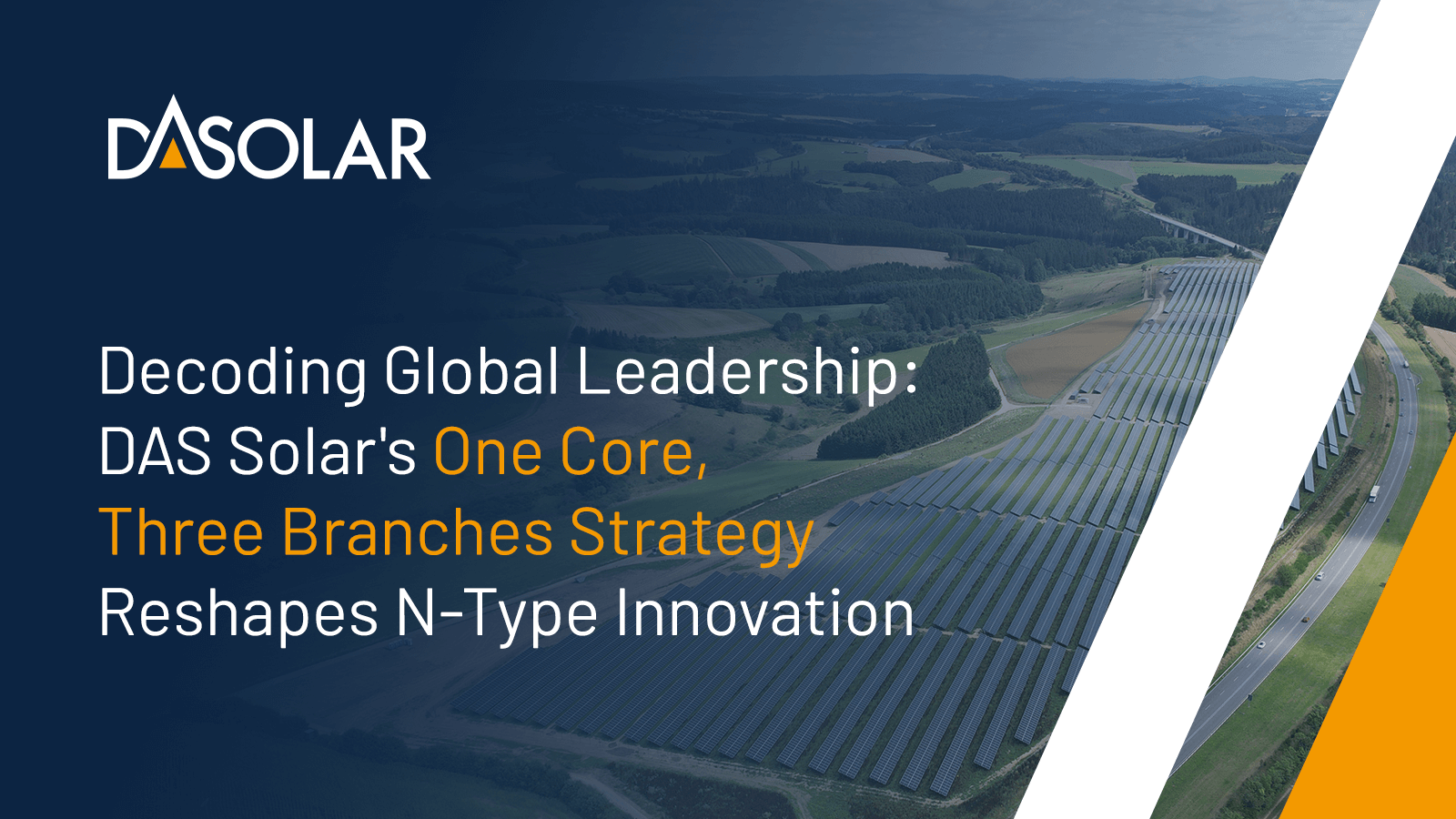 DASOLAR

Decoding Global Leadership: DAS Solar's One Core, Three Branches Strategy Reshapes N-Type Innovation